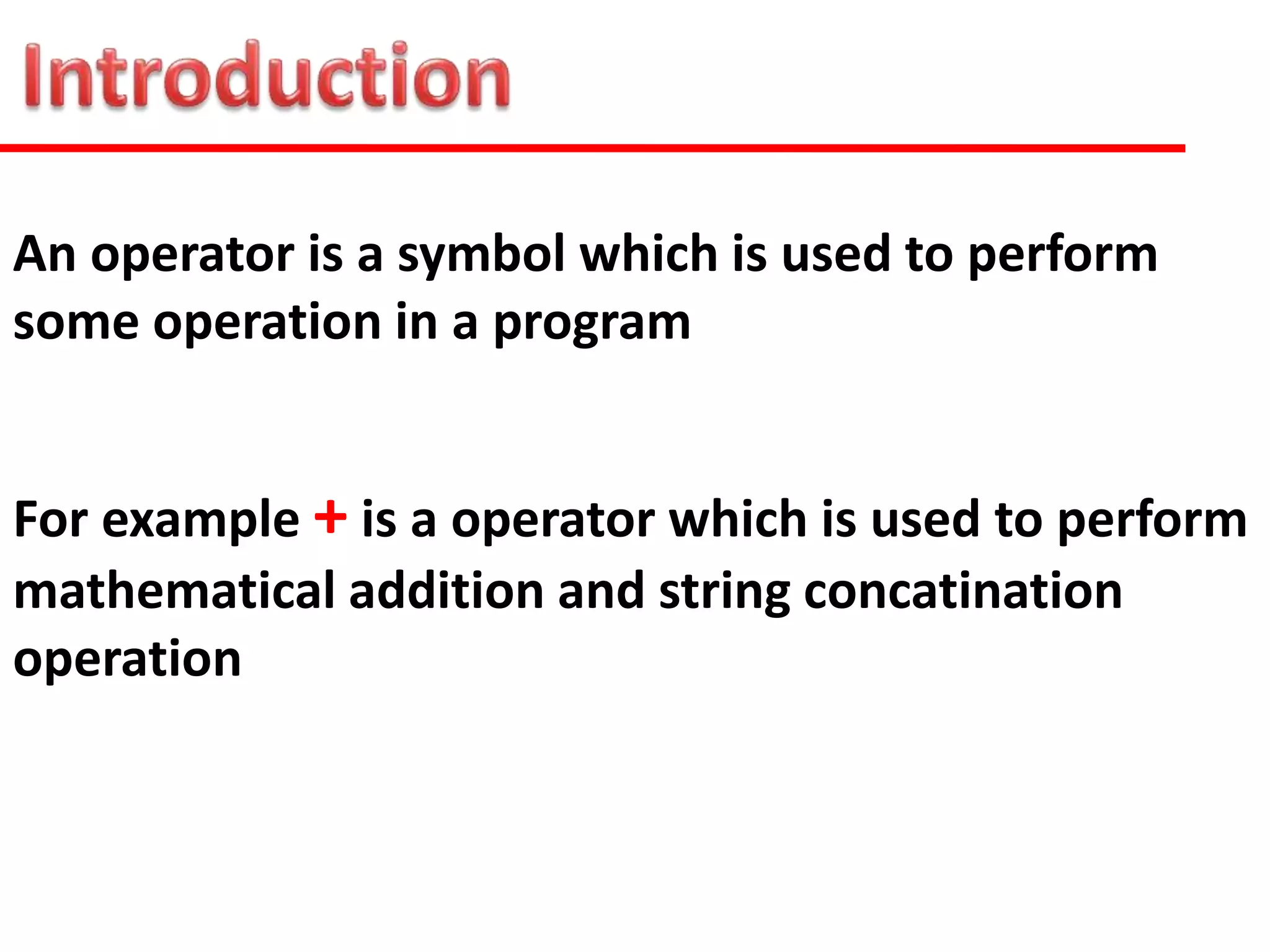 Introduction

An operator is a symbol which is used to perform some operation in a program

For example + is a operator which is used to perform mathematical addition and string concatination operation